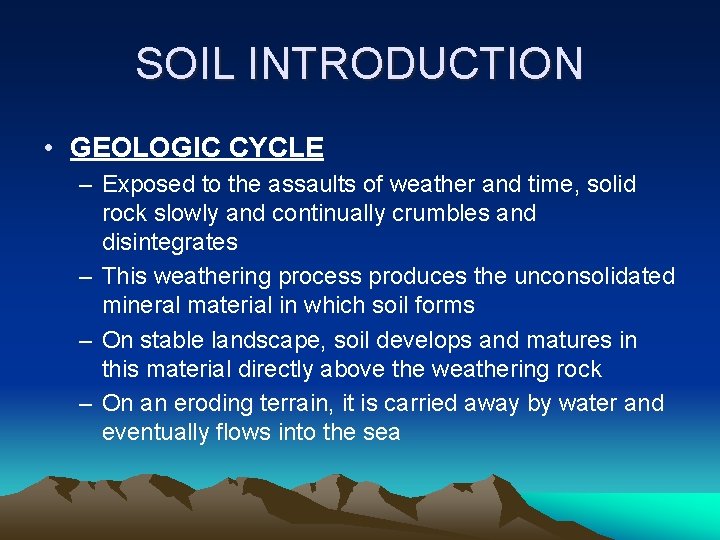 SOIL INTRODUCTION

• GEOLOGIC CYCLE
– Exposed to the assaults of weather and time, solid rock slowly and continually crumbles and disintegrates
– This weathering process produces the unconsolidated mineral material in which soil forms
– On stable landscape, soil develops and matures in this material directly above the weathering rock
– On an eroding terrain, it is carried away by water and eventually flows into the sea